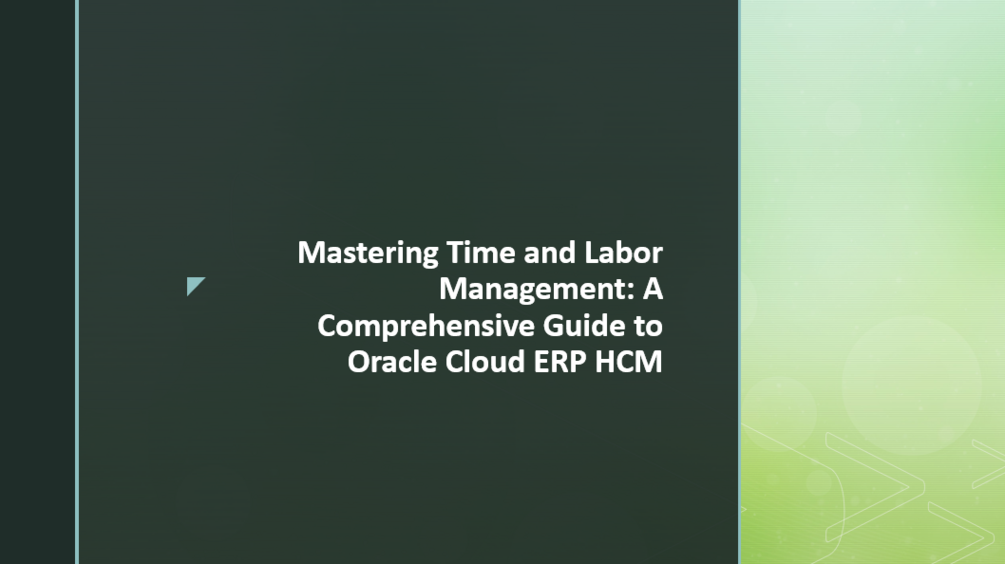 Mastering Time and Labor Management: A Comprehensive Guide to Oracle Cloud ERP HCM